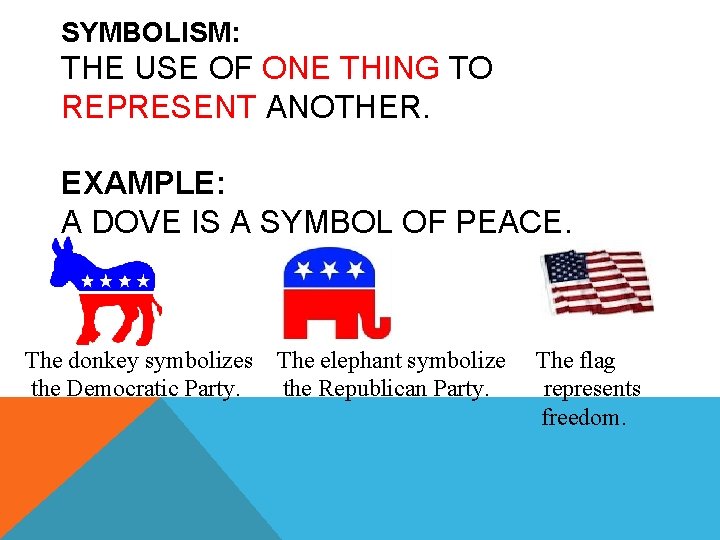 SYMBOLISM:
THE USE OF ONE THING TO REPRESENT ANOTHER.

EXAMPLE:
A DOVE IS A SYMBOL OF PEACE.

The donkey symbolizes the Democratic Party.

The elephant symbolize the Republican Party.

The flag represents freedom.